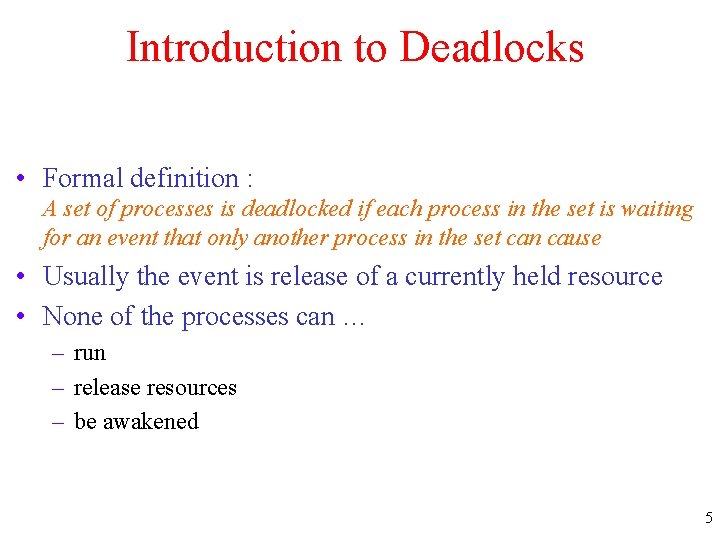 Introduction to Deadlocks

• Formal definition :
A set of processes is deadlocked if each process in the set is waiting for an event that only another process in the set can cause

• Usually the event is release of a currently held resource

• None of the processes can …
– run
– release resources
– be awakened

5